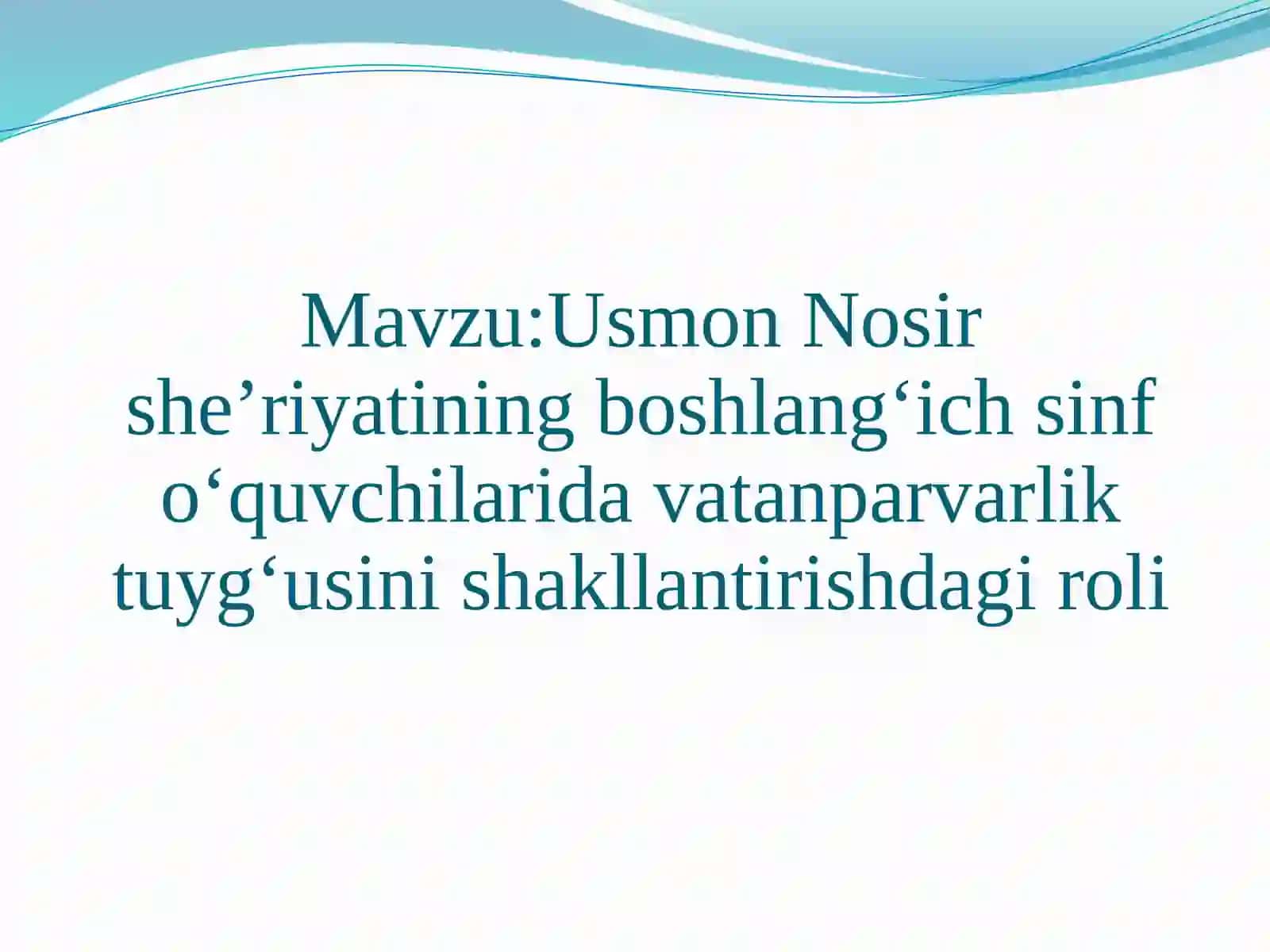 Mavzu:Usmon Nosir she’riyatining boshlang‘ich sinf o‘quvchilarida vatanparvarlik tuyg‘usini shakllantirishdagi roli